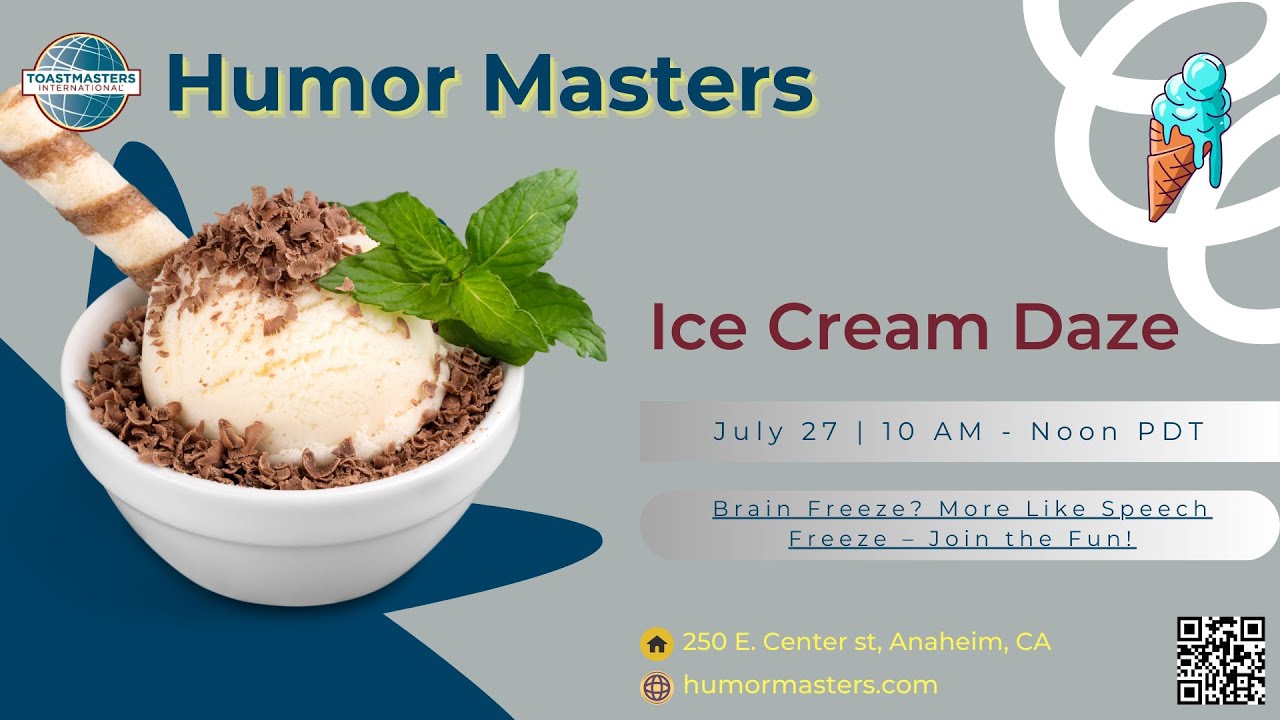 TOASTMASTERS INTERNATIONAL

Humor Masters

Ice Cream Daze

July 27 | 10 AM - Noon PDT

Brain Freeze? More Like Speech Freeze – Join the Fun!

250 E. Center st, Anaheim, CA

humormasters.com